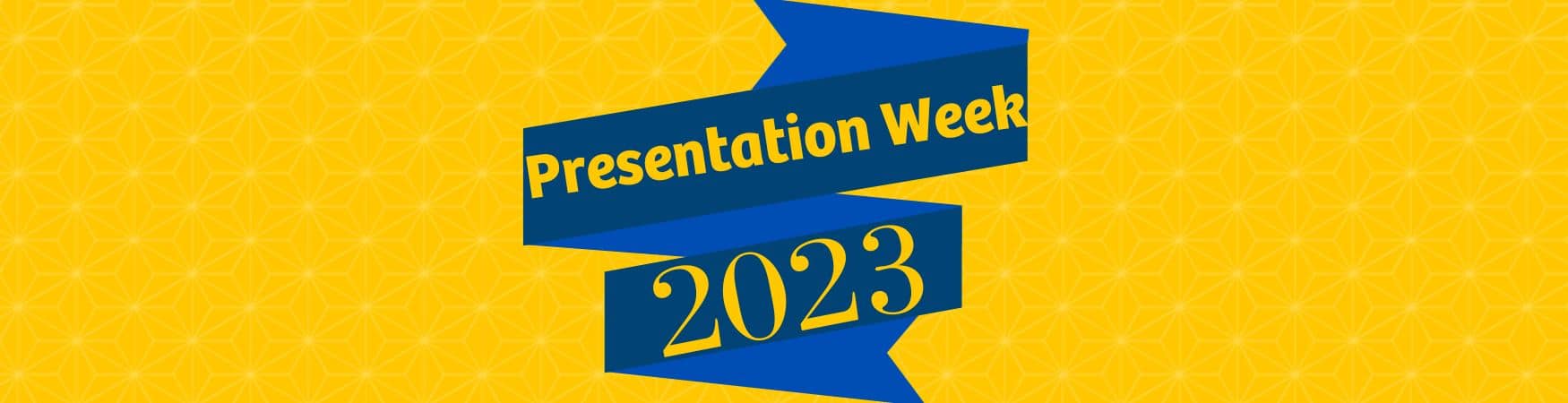 Presentation Week
2023